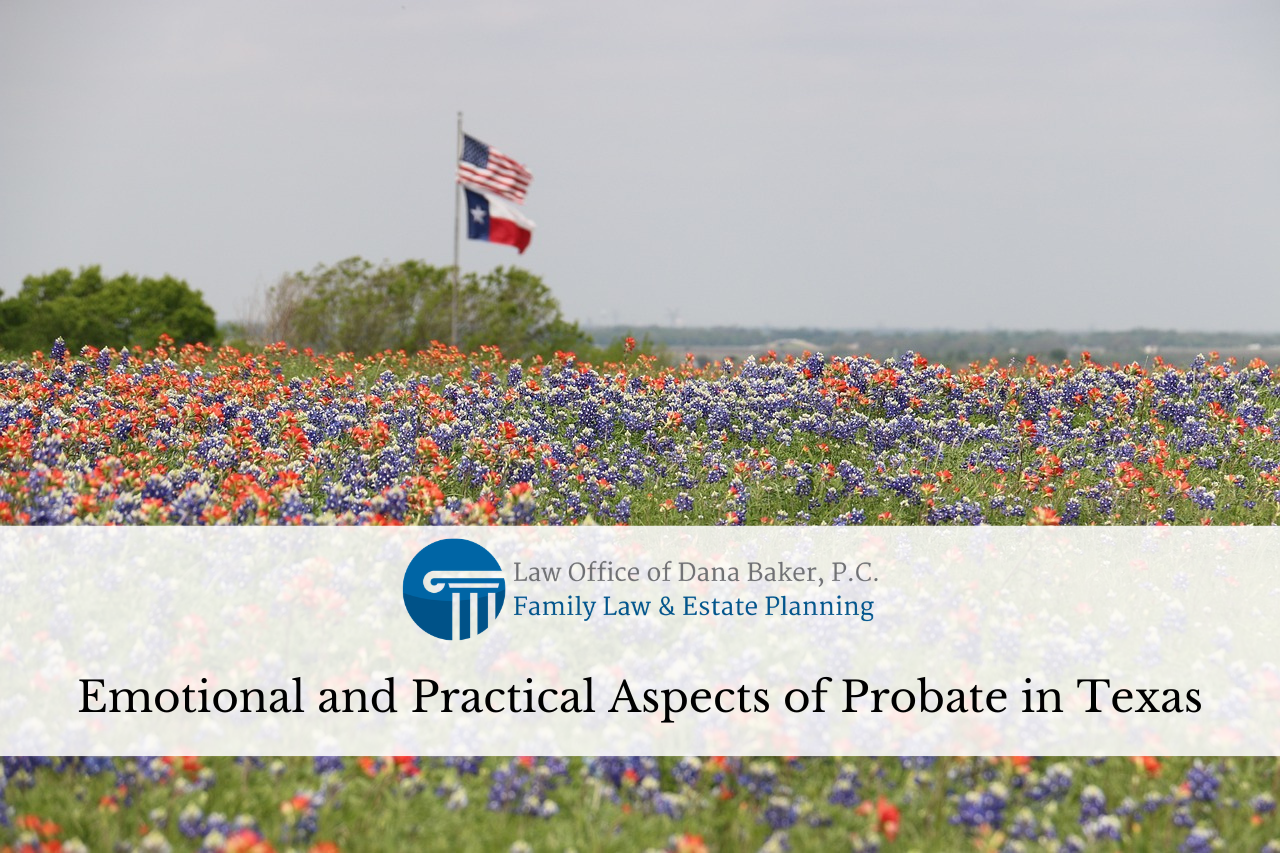 Law Office of Dana Baker, P.C.
Family Law & Estate Planning

Emotional and Practical Aspects of Probate in Texas